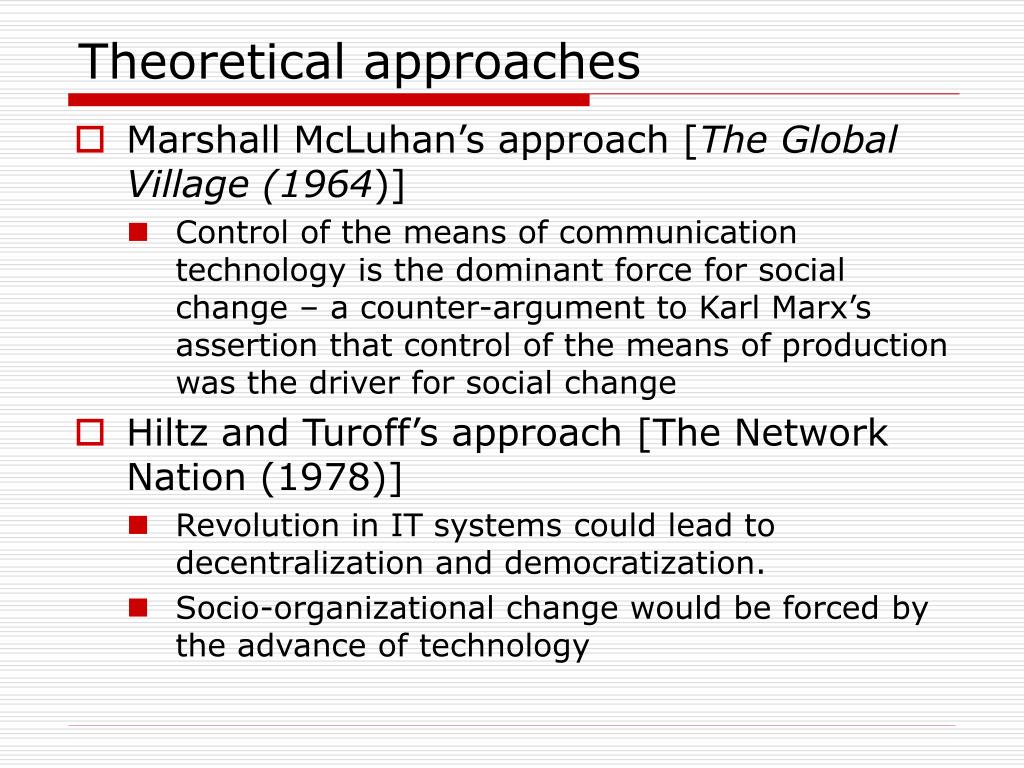 Theoretical approaches

Marshall McLuhan’s approach [The Global Village (1964)]

Control of the means of communication technology is the dominant force for social change – a counter-argument to Karl Marx’s assertion that control of the means of production was the driver for social change

Hiltz and Turoff’s approach [The Network Nation (1978)]

Revolution in IT systems could lead to decentralization and democratization.

Socio-organizational change would be forced by the advance of technology